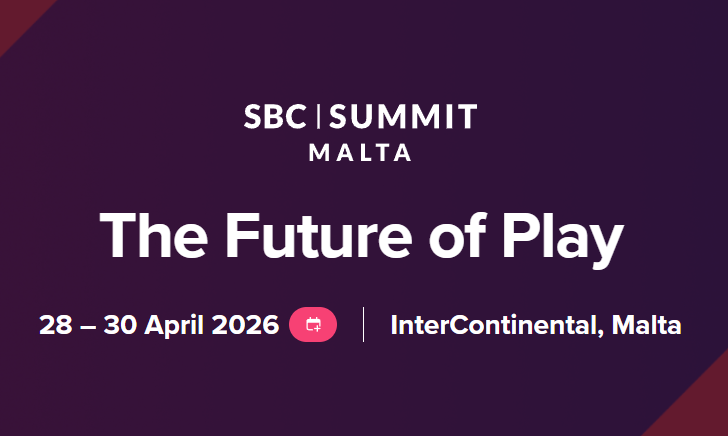 SBC | SUMMIT
MALTA

The Future of Play

28 – 30 April 2026 | InterContinental, Malta